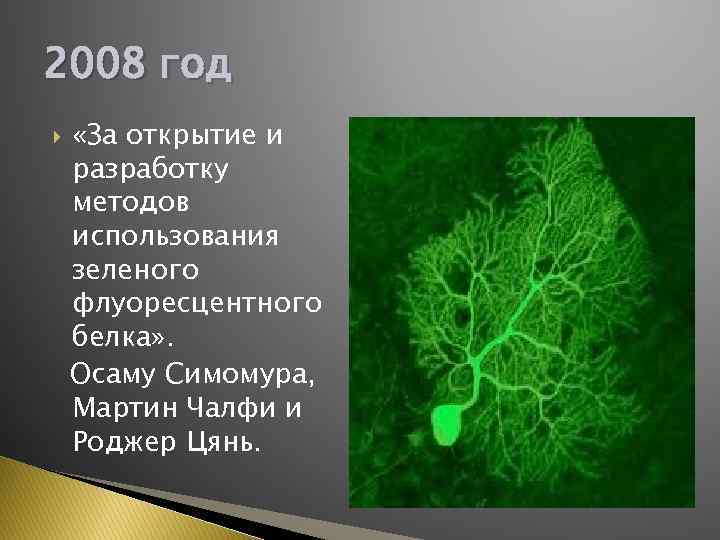 2008 год

«За открытие и разработку методов использования зеленого флуоресцентного белка».

Осаму Симомура, Мартин Чалфи и Роджер Цянь.